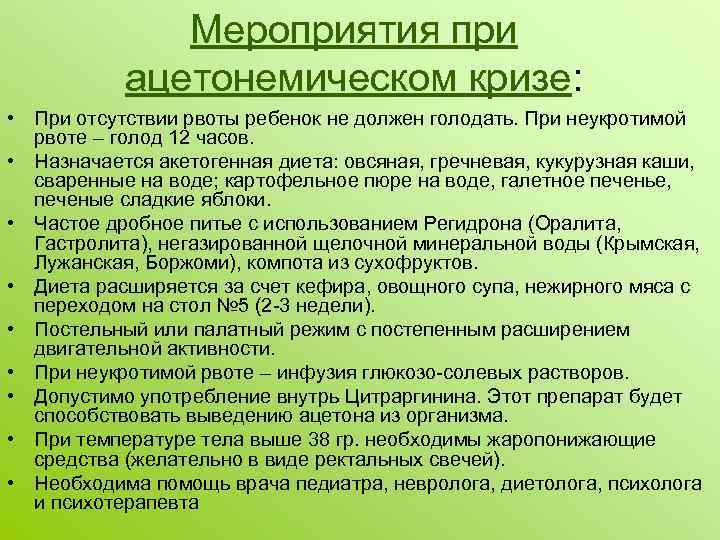 Мероприятия при ацетонемическом кризе:

• При отсутствии рвоты ребенок не должен голодать. При неукротимой рвоте – голод 12 часов.
• Назначается акетогенная диета: овсяная, гречневая, кукурузная каши, сваренные на воде; картофельное пюре на воде, галетное печенье, печеные сладкие яблоки.
• Частое дробное питье с использованием Регидрона (Оралита, Гастролита), негазированной щелочной минеральной воды (Крымская, Лужанская, Боржоми), компота из сухофруктов.
• Диета расширяется за счет кефира, овощного супа, нежирного мяса с переходом на стол №5 (2-3 недели).
• Постельный или палатный режим с постепенным расширением двигательной активности.
• При неукротимой рвоте – инфузия глюкозо-солевых растворов.
• Допустимо употребление внутрь Цитраргинина. Этот препарат будет способствовать выведению ацетона из организма.
• При температуре тела выше 38 гр. необходимы жаропонижающие средства (желательно в виде ректальных свечей).
• Необходима помощь врача педиатра, невролога, диетолога, психолога и психотерапевта